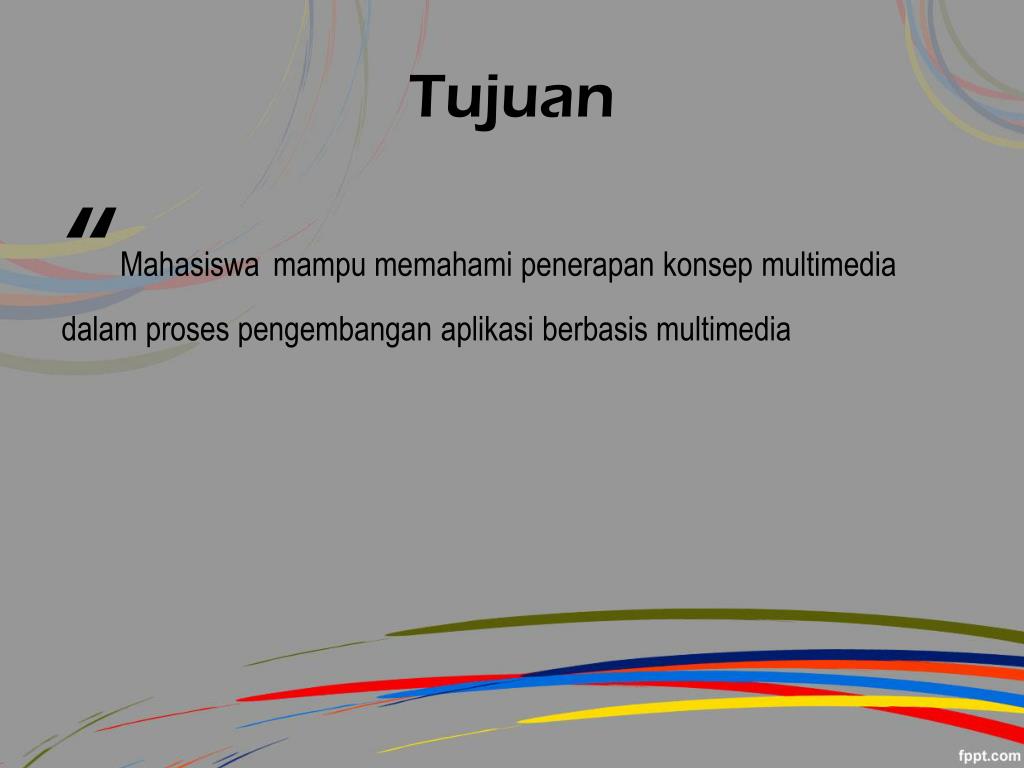 Tujuan

“ Mahasiswa mampu memahami penerapan konsep multimedia dalam proses pengembangan aplikasi berbasis multimedia

fppt.com